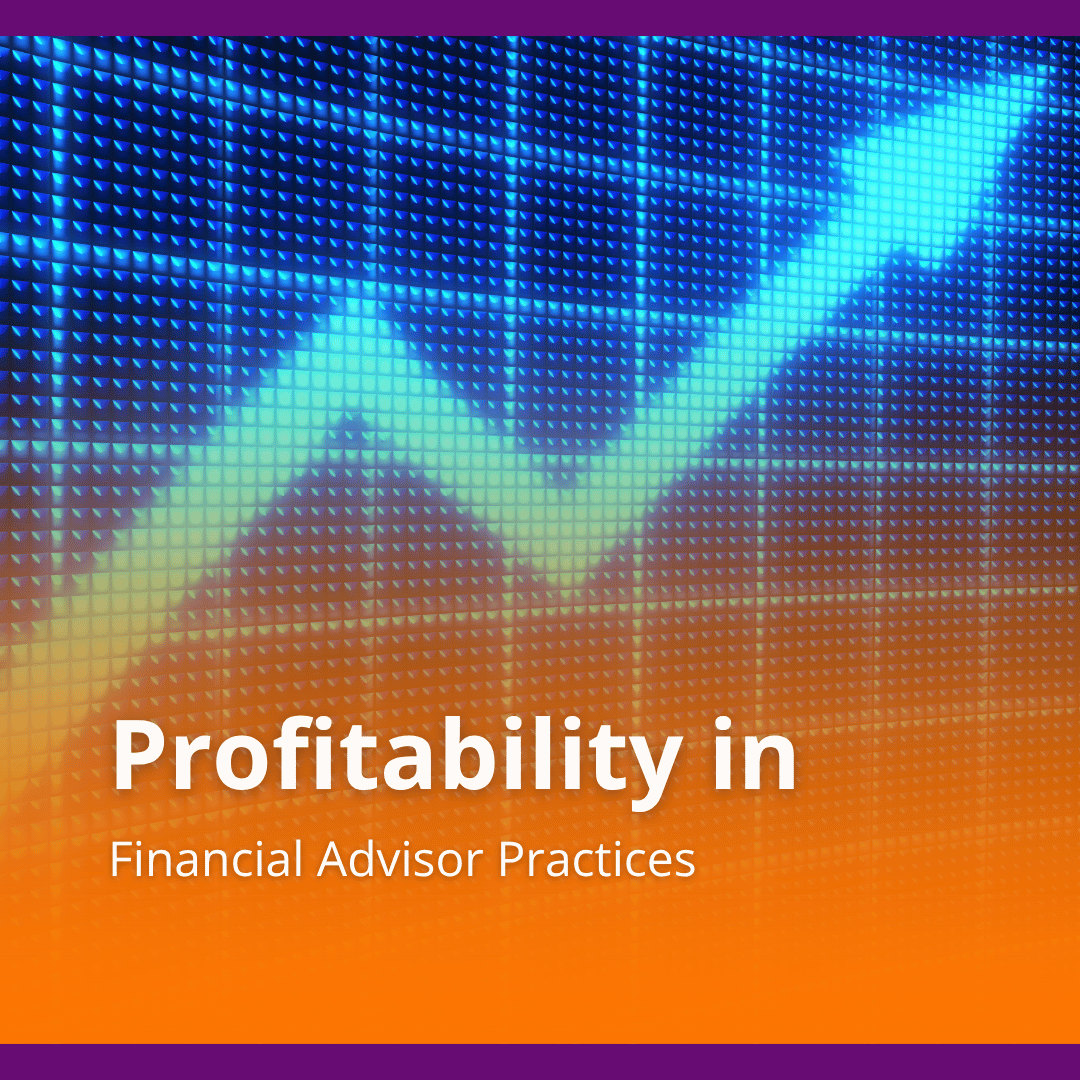 Profitability in

Financial Advisor Practices